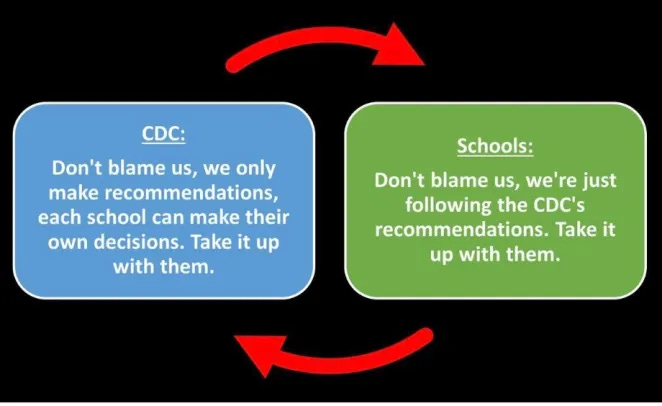 CDC:

Don't blame us, we only make recommendations, each school can make their own decisions. Take it up with them.

Schools:

Don't blame us, we're just following the CDC's recommendations. Take it up with them.